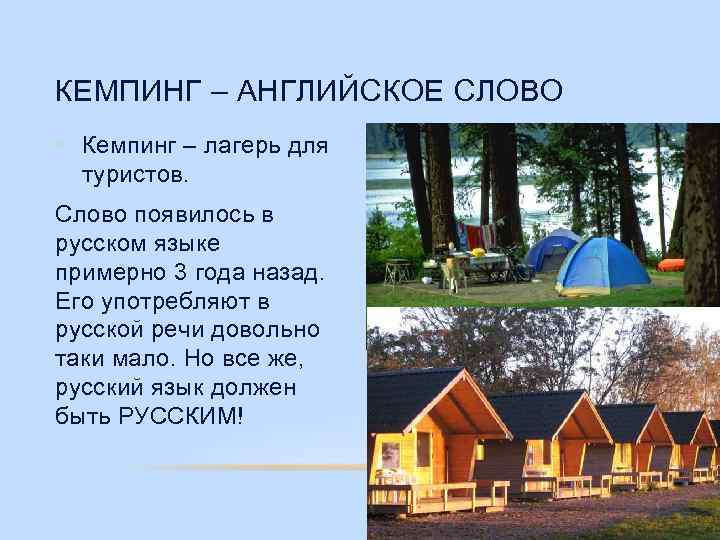 КЕМПИНГ – АНГЛИЙСКОЕ СЛОВО

Кемпинг – лагерь для туристов.

Слово появилось в русском языке примерно 3 года назад. Его употребляют в русской речи довольно таки мало. Но все же, русский язык должен быть РУССКИМ!